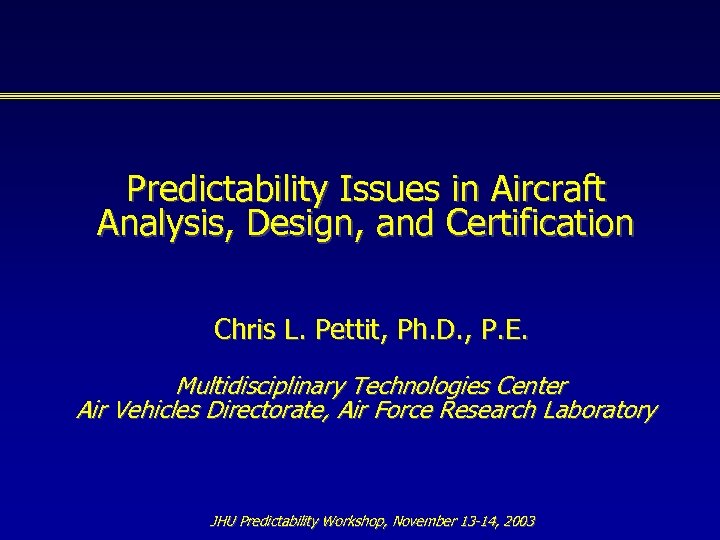 Predictability Issues in Aircraft Analysis, Design, and Certification

Chris L. Pettit, Ph.D., P.E.

Multidisciplinary Technologies Center
Air Vehicles Directorate, Air Force Research Laboratory

JHU Predictability Workshop, November 13-14, 2003